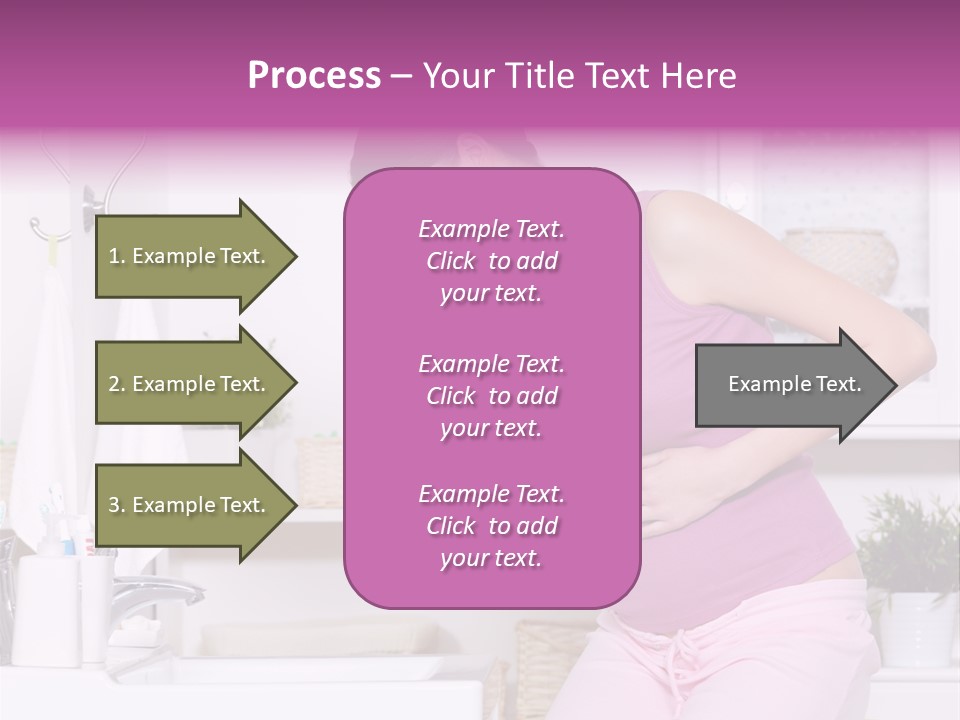 Process – Your Title Text Here

1. Example Text.

2. Example Text.

3. Example Text.

Example Text. Click to add your text.

Example Text. Click to add your text.

Example Text. Click to add your text.

Example Text.